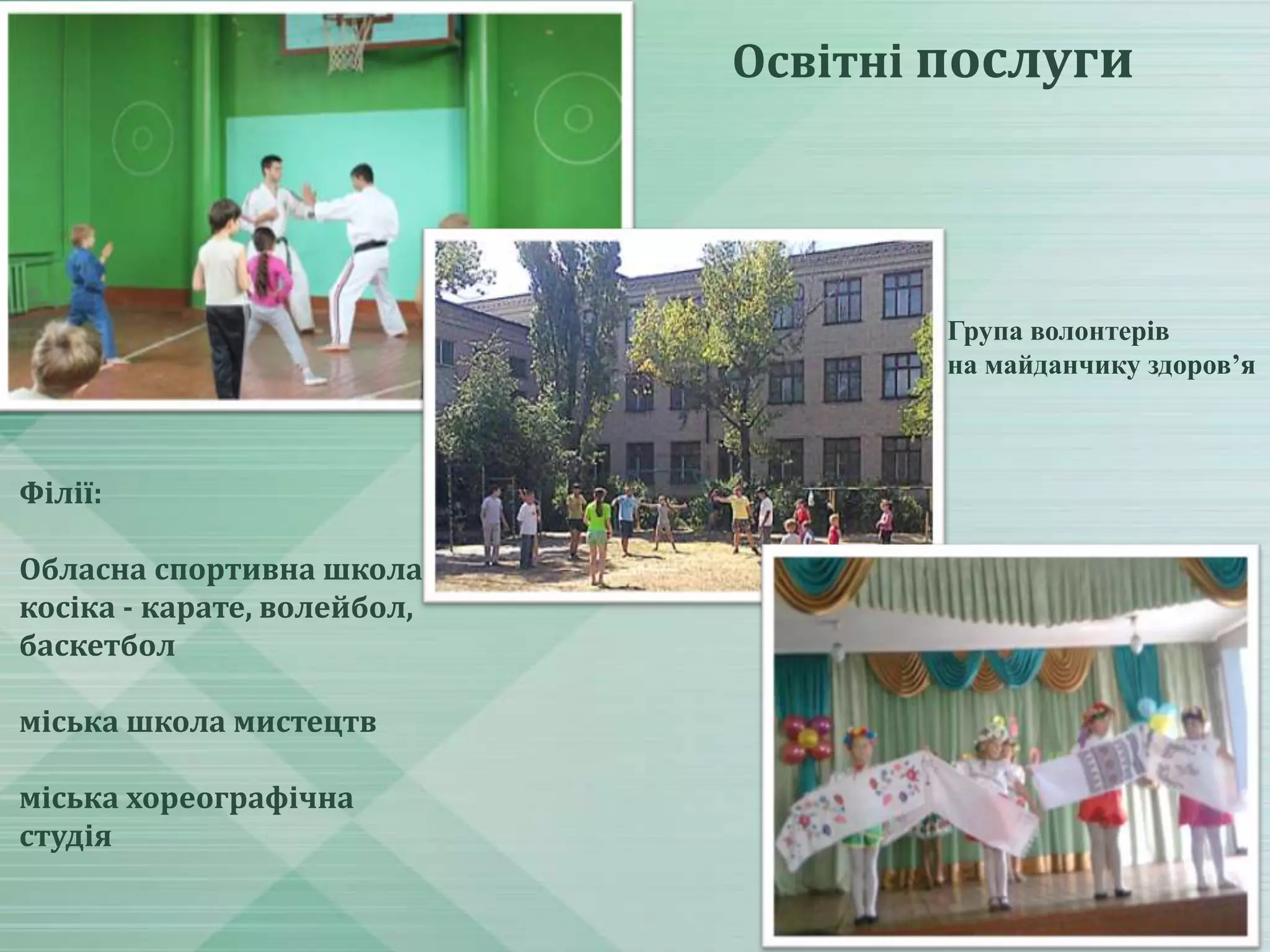 Освітні послуги

Група волонтерів
на майданчику здоров’я

Філії:

Обласна спортивна школа косіка - карате, волейбол, баскетбол

міська школа мистецтв

міська хореографічна студія